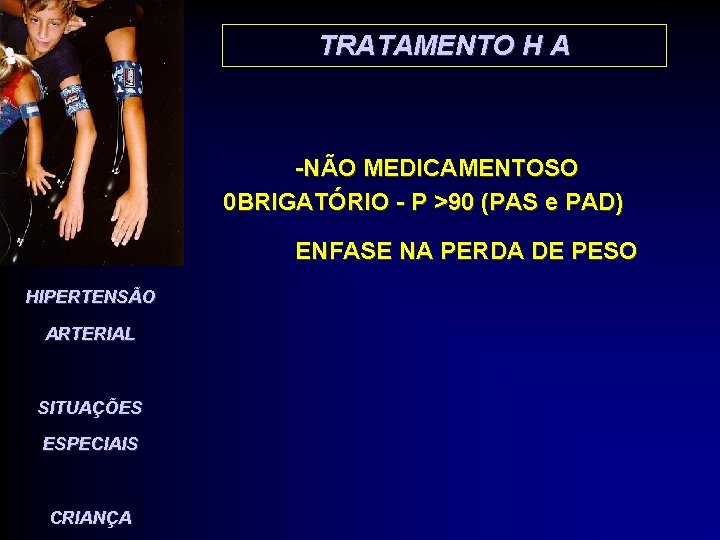 TRATAMENTO H A

-NÃO MEDICAMENTOSO
0BRIGATÓRIO - P >90 (PAS e PAD)

ENFASE NA PERDA DE PESO

HIPERTENSÃO
ARTERIAL

SITUAÇÕES
ESPECIAIS

CRIANÇA